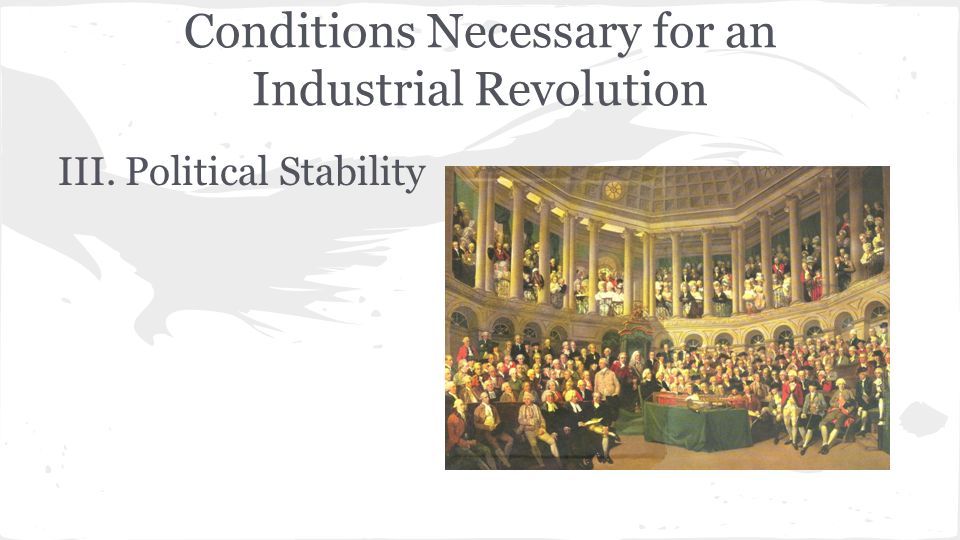 Conditions Necessary for an Industrial Revolution

III. Political Stability